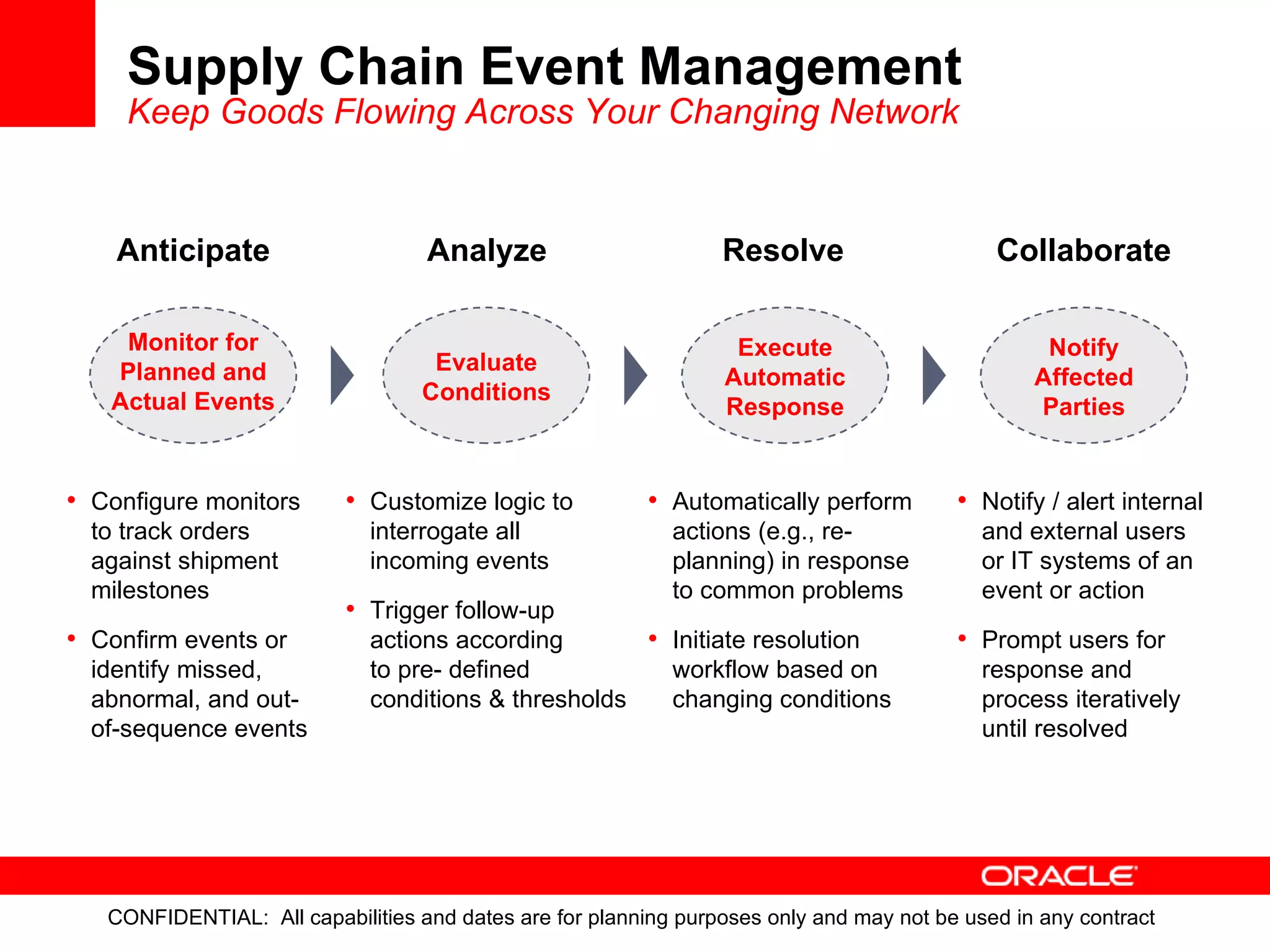 Supply Chain Event Management
Keep Goods Flowing Across Your Changing Network

Anticipate

Monitor for Planned and Actual Events

• Configure monitors to track orders against shipment milestones

• Confirm events or identify missed, abnormal, and out-of-sequence events

Analyze

Evaluate Conditions

• Customize logic to interrogate all incoming events

• Trigger follow-up actions according to pre- defined conditions & thresholds

Resolve

Execute Automatic Response

• Automatically perform actions (e.g., re-planning) in response to common problems

• Initiate resolution workflow based on changing conditions

Collaborate

Notify Affected Parties

• Notify / alert internal and external users or IT systems of an event or action

• Prompt users for response and process iteratively until resolved

ORACLE

CONFIDENTIAL: All capabilities and dates are for planning purposes only and may not be used in any contract